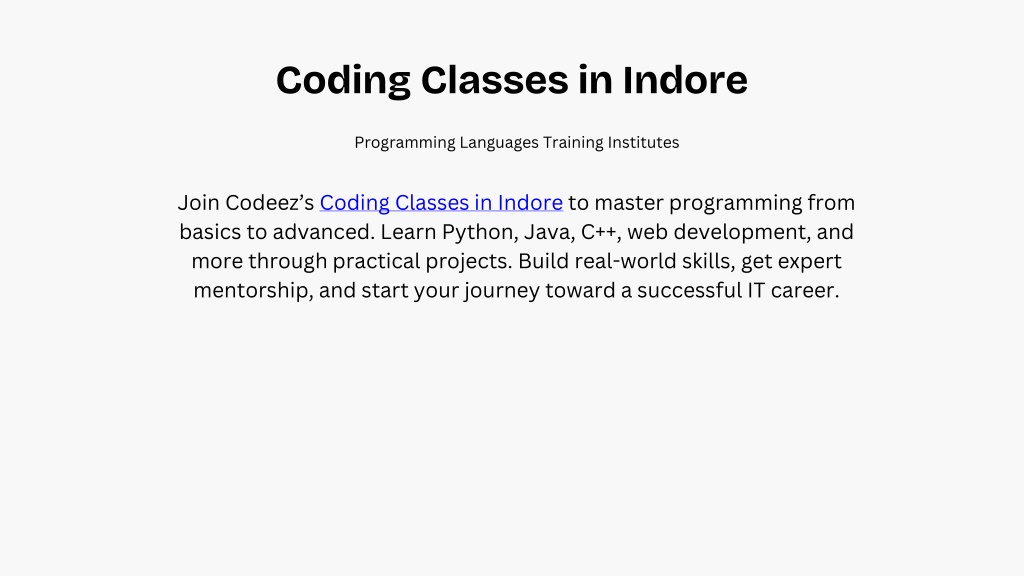 Coding Classes in Indore

Programming Languages Training Institutes

Join Codeez’s Coding Classes in Indore to master programming from basics to advanced. Learn Python, Java, C++, web development, and more through practical projects. Build real-world skills, get expert mentorship, and start your journey toward a successful IT career.